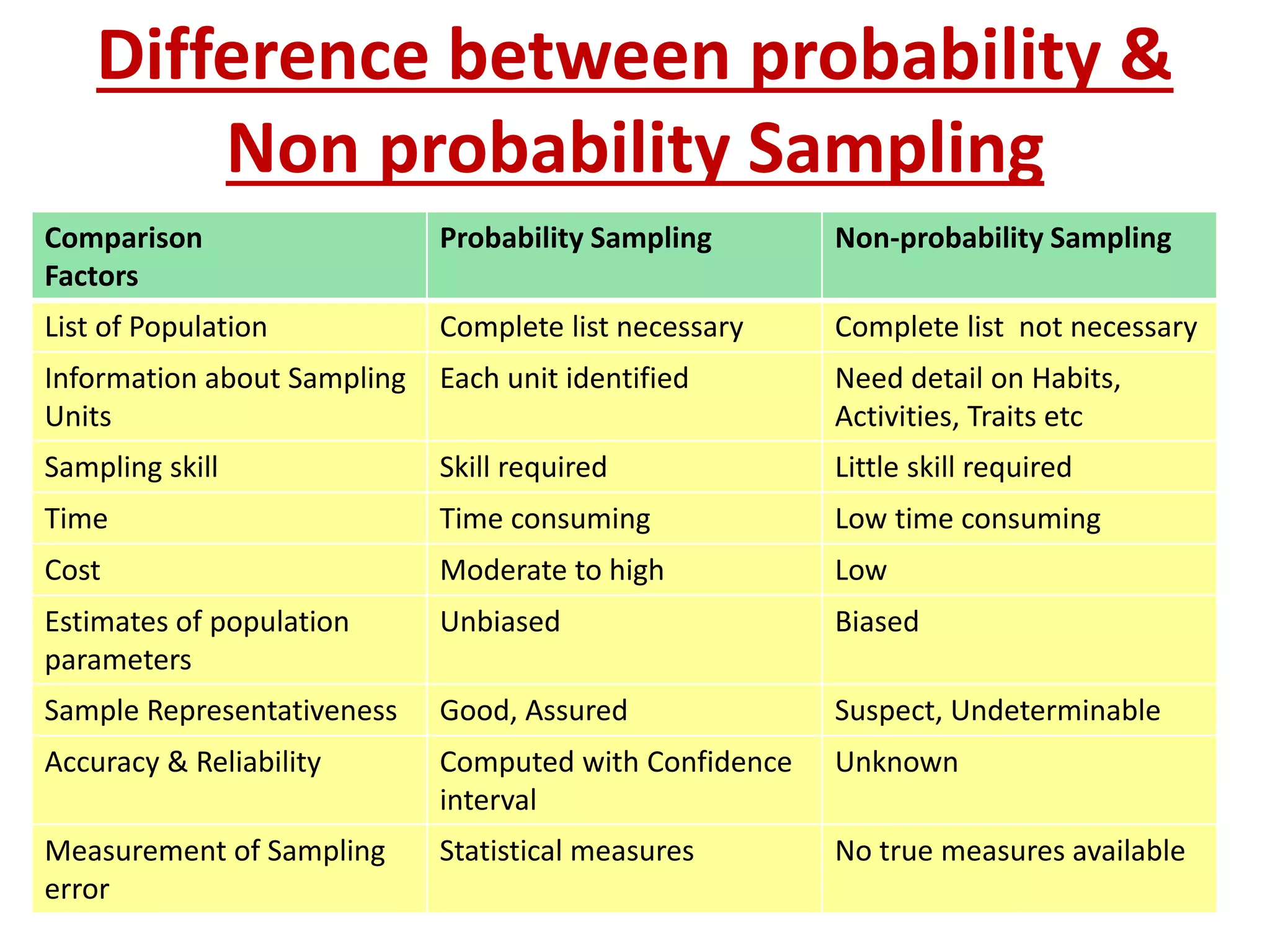 Difference between probability & Non probability Sampling

| Comparison Factors | Probability Sampling | Non-probability Sampling |
|---|---|---|
| List of Population | Complete list necessary | Complete list not necessary |
| Information about Sampling Units | Each unit identified | Need detail on Habits, Activities, Traits etc |
| Sampling skill | Skill required | Little skill required |
| Time | Time consuming | Low time consuming |
| Cost | Moderate to high | Low |
| Estimates of population parameters | Unbiased | Biased |
| Sample Representativeness | Good, Assured | Suspect, Undeterminable |
| Accuracy & Reliability | Computed with Confidence interval | Unknown |
| Measurement of Sampling error | Statistical measures | No true measures available |